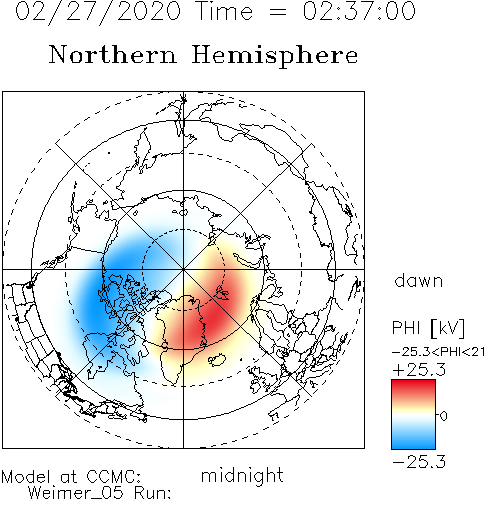 02/27/2020 Time = 02:37:00

Northern Hemisphere

dawn

PHI [kV]
−25.3<PHI<21

+25.3

0

−25.3

Model at CCMC:
Weimer_05 Run:

midnight